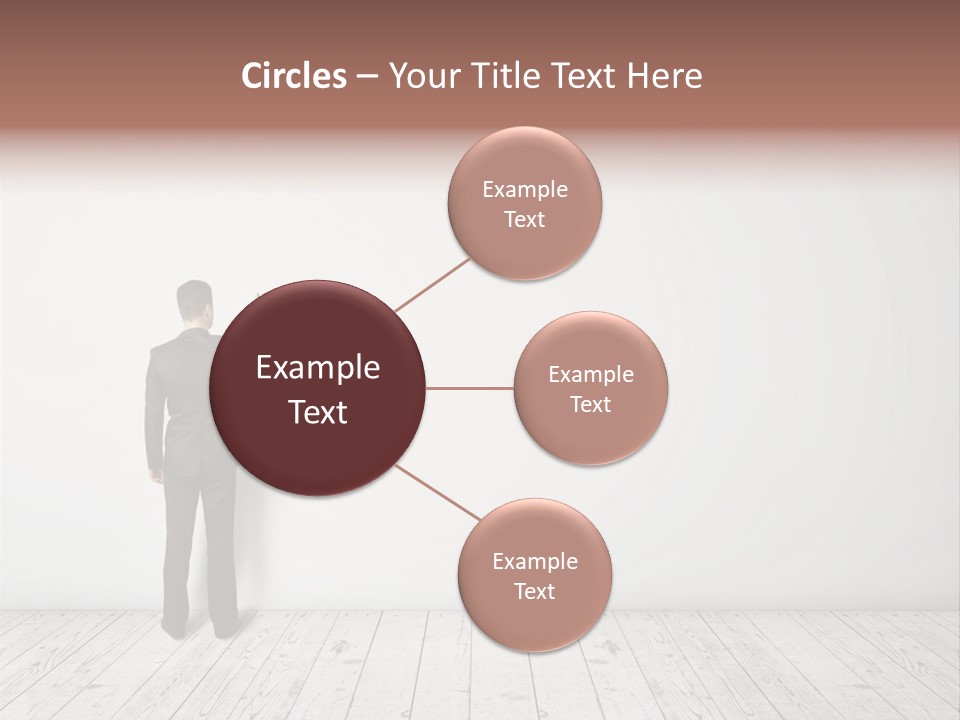 Circles – Your Title Text Here

Example Text

Example Text

Example Text

Example Text